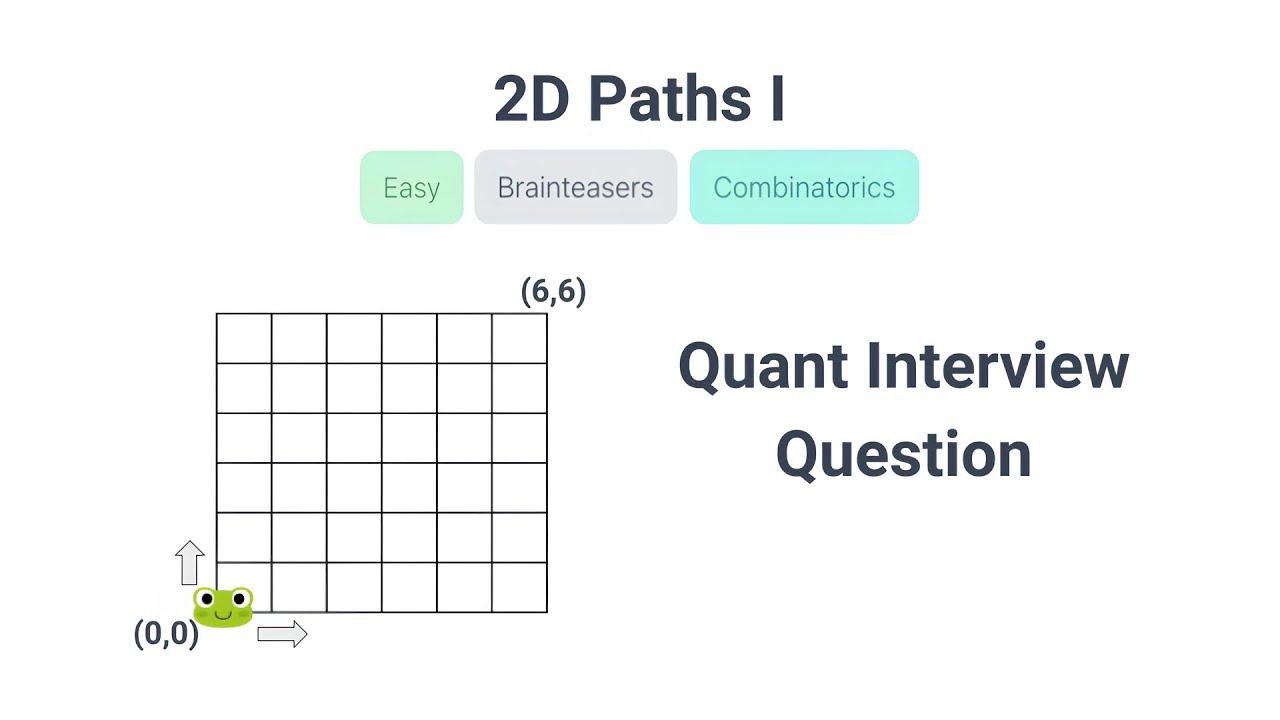 2D Paths I

Easy Brainteasers Combinatorics

(6,6)

(0,0)

Quant Interview Question